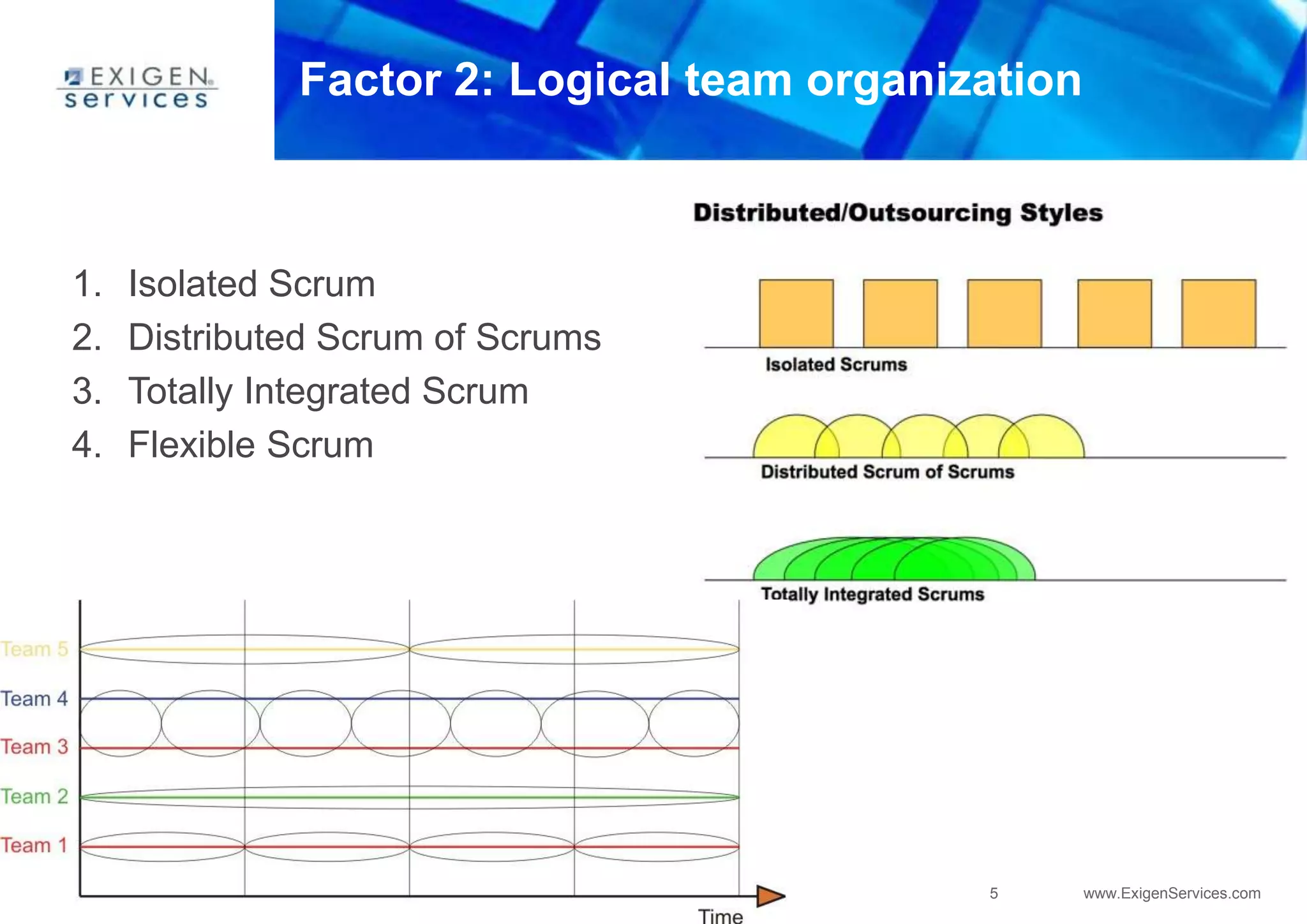 EXIGEN services

Factor 2: Logical team organization

1. Isolated Scrum
2. Distributed Scrum of Scrums
3. Totally Integrated Scrum
4. Flexible Scrum

Distributed/Outsourcing Styles

Isolated Scrums

Distributed Scrum of Scrums

Totally Integrated Scrums

Team 5
Team 4
Team 3
Team 2
Team 1

Time

5

www.ExigenServices.com